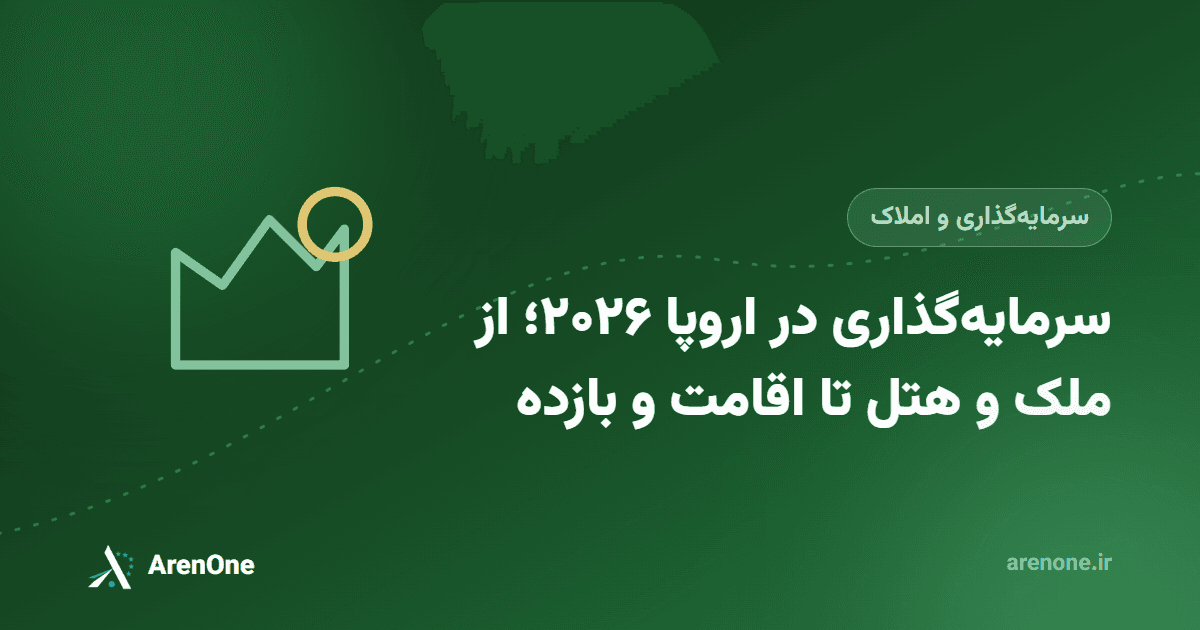 سرمایه‌گذاری و املاک

سرمایه‌گذاری در اروپا ۲۰۲۶؛ از ملک و هتل تا اقامت و بازده

ArenOne

arenone.ir